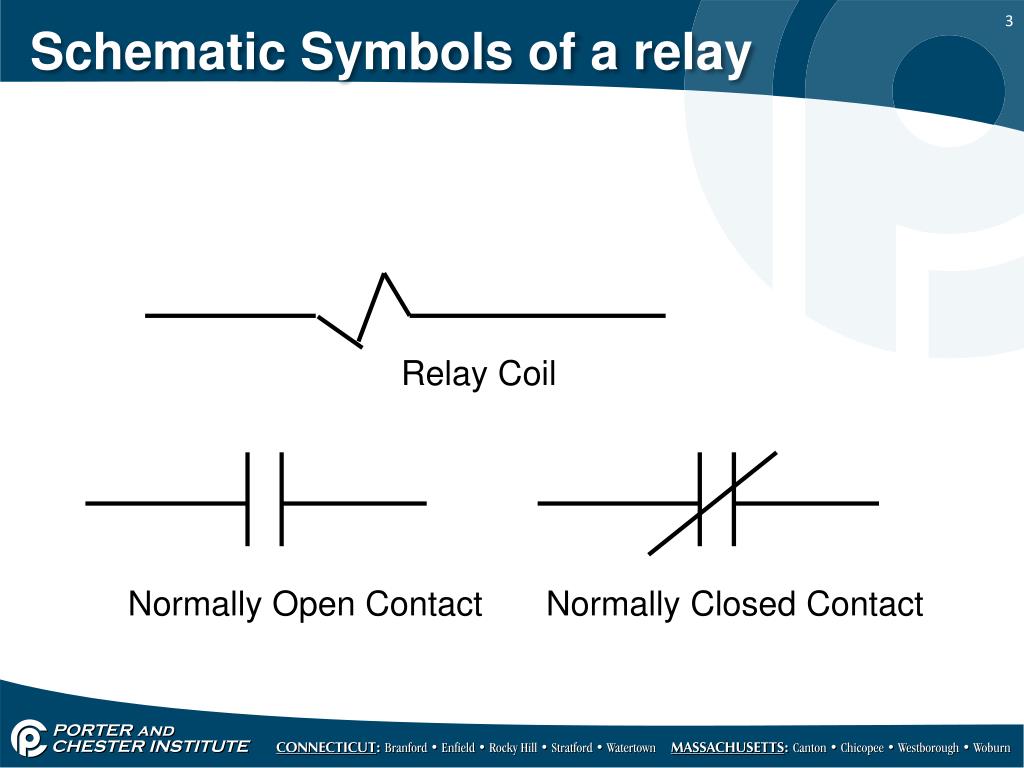 3

Schematic Symbols of a relay

Relay Coil

Normally Open Contact

Normally Closed Contact

PORTER AND CHESTER INSTITUTE

CONNECTICUT: Branford • Enfield • Rocky Hill • Stratford • Watertown MASSACHUSETTS: Canton • Chicopee • Westborough • Woburn